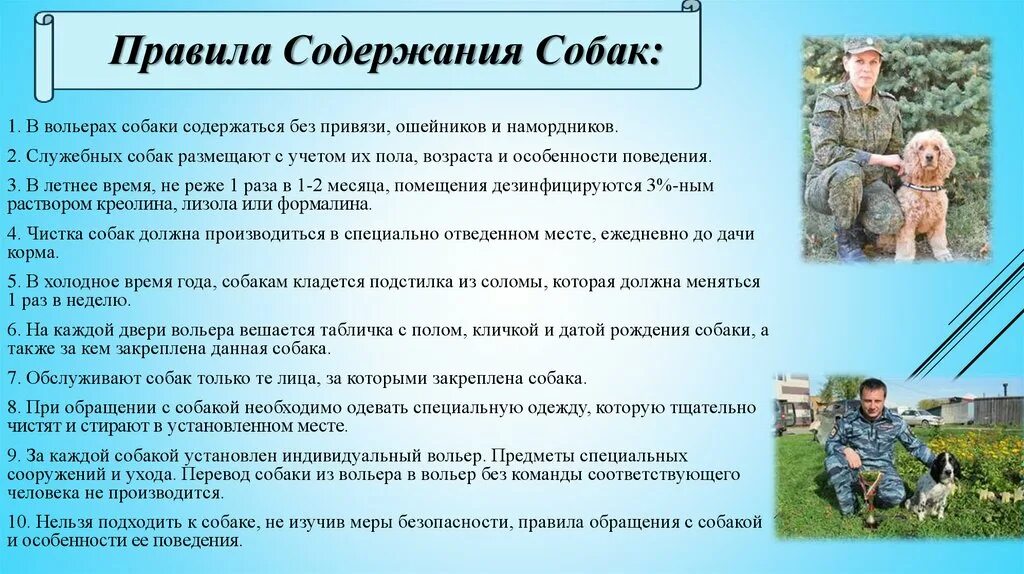 Правила Содержания Собак:

1. В вольерах собаки содержаться без привязи, ошейников и намордников.

2. Служебных собак размещают с учетом их пола, возраста и особенности поведения.

3. В летнее время, не реже 1 раза в 1-2 месяца, помещения дезинфицируются 3%-ным раствором креолина, лизола или формалина.

4. Чистка собак должна производиться в специально отведенном месте, ежедневно до дачи корма.

5. В холодное время года, собакам кладется подстилка из соломы, которая должна меняться 1 раз в неделю.

6. На каждой двери вольера вешается табличка с полом, кличкой и датой рождения собаки, а также за кем закреплена данная собака.

7. Обслуживают собак только те лица, за которыми закреплена собака.

8. При обращении с собакой необходимо одевать специальную одежду, которую тщательно чистят и стирают в установленном месте.

9. За каждой собакой установлен индивидуальный вольер. Предметы специальных сооружений и ухода. Перевод собаки из вольера в вольер без команды соответствующего человека не производится.

10. Нельзя подходить к собаке, не изучив меры безопасности, правила обращения с собакой и особенности ее поведения.